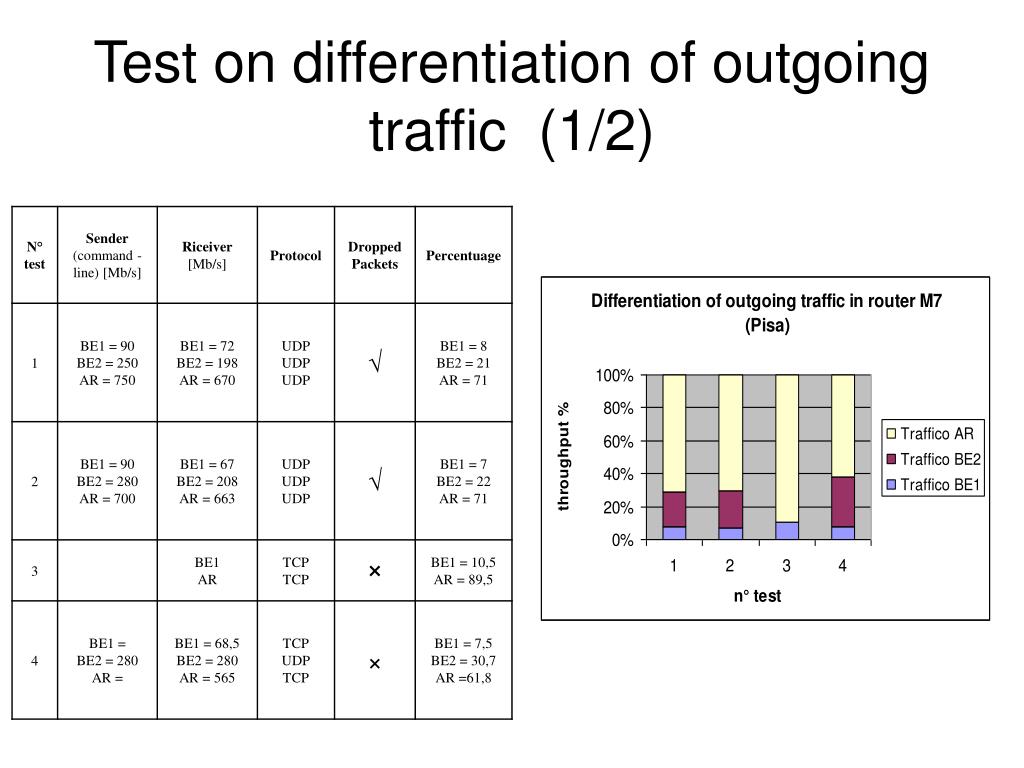 Test on differentiation of outgoing traffic (1/2)

| N° test | Sender (command - line) [Mb/s] | Riceiver [Mb/s] | Protocol | Dropped Packets | Percentuage |
|---|---|---|---|---|---|
| 1 | BE1 = 90 BE2 = 250 AR = 750 | BE1 = 72 BE2 = 198 AR = 670 | UDP UDP UDP | √ | BE1 = 8 BE2 = 21 AR = 71 |
| 2 | BE1 = 90 BE2 = 280 AR = 700 | BE1 = 67 BE2 = 208 AR = 663 | UDP UDP UDP | √ | BE1 = 7 BE2 = 22 AR = 71 |
| 3 | | BE1 AR | TCP TCP | × | BE1 = 10,5 AR = 89,5 |
| 4 | BE1 = BE2 = 280 AR = | BE1 = 68,5 BE2 = 280 AR = 565 | TCP UDP TCP | × | BE1 = 7,5 BE2 = 30,7 AR =61,8 |

Differentiation of outgoing traffic in router M7 (Pisa)

throughput %

100%
80%
60%
40%
20%
0%

1 2 3 4

n° test

Traffico AR
Traffico BE2
Traffico BE1